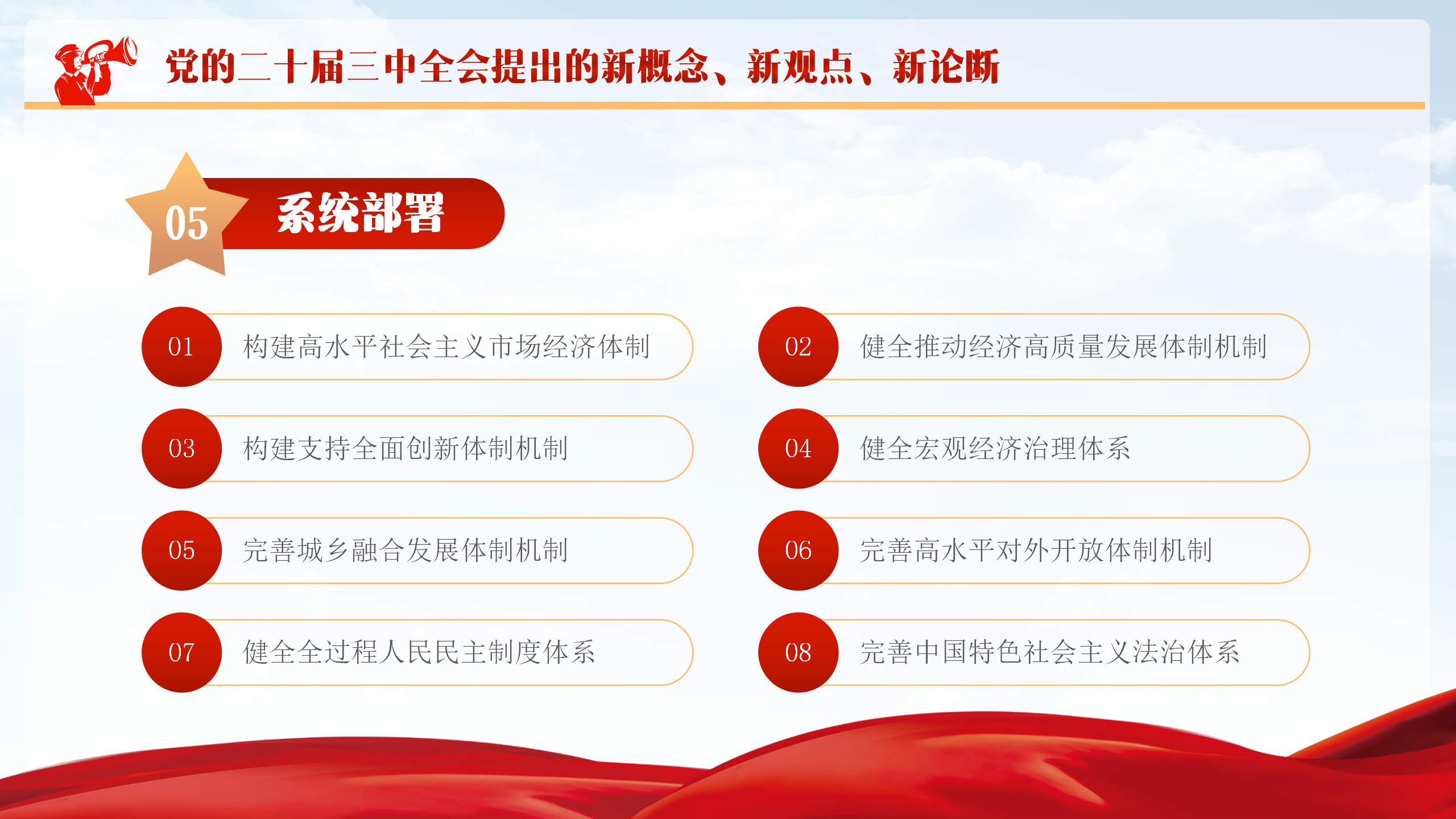 党的二十届三中全会提出的新概念、新观点、新论断

05 系统部署

01 构建高水平社会主义市场经济体制

02 健全推动经济高质量发展体制机制

03 构建支持全面创新体制机制

04 健全宏观经济治理体系

05 完善城乡融合发展体制机制

06 完善高水平对外开放体制机制

07 健全全过程人民民主制度体系

08 完善中国特色社会主义法治体系